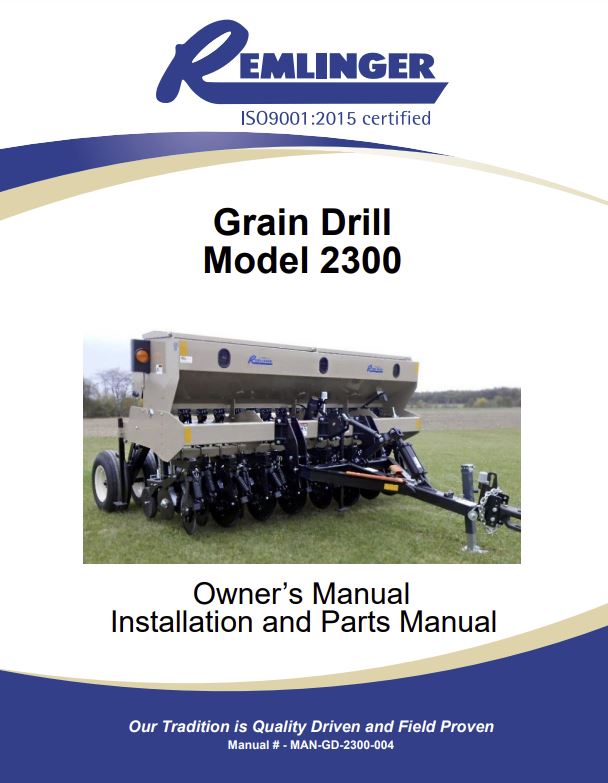 REMLINGER
ISO9001:2015 certified

Grain Drill
Model 2300

Remlinger
Remlinger

Owner's Manual
Installation and Parts Manual

Our Tradition is Quality Driven and Field Proven
Manual # - MAN-GD-2300-004